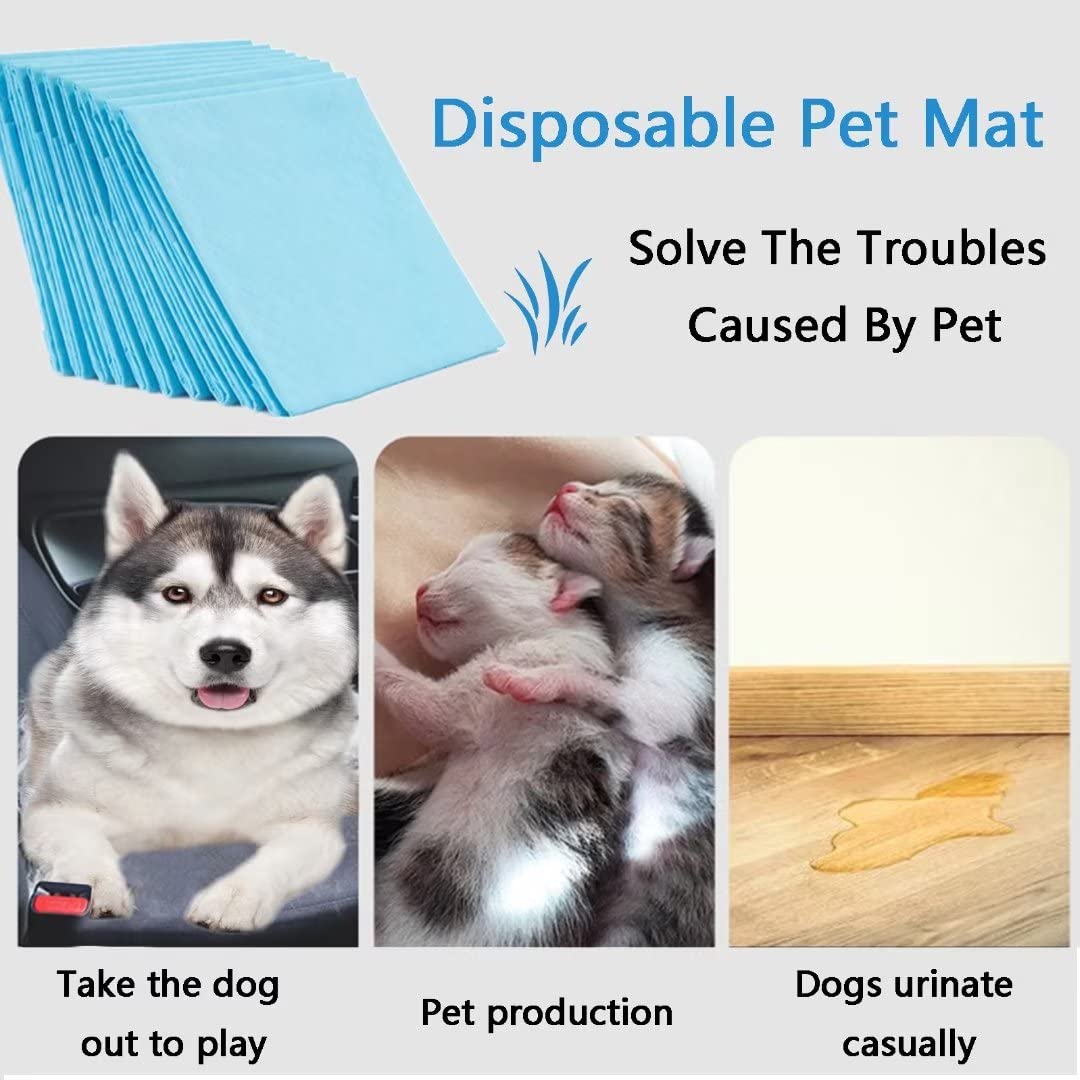 Disposable Pet Mat

Solve The Troubles Caused By Pet

Take the dog out to play

Pet production

Dogs urinate casually